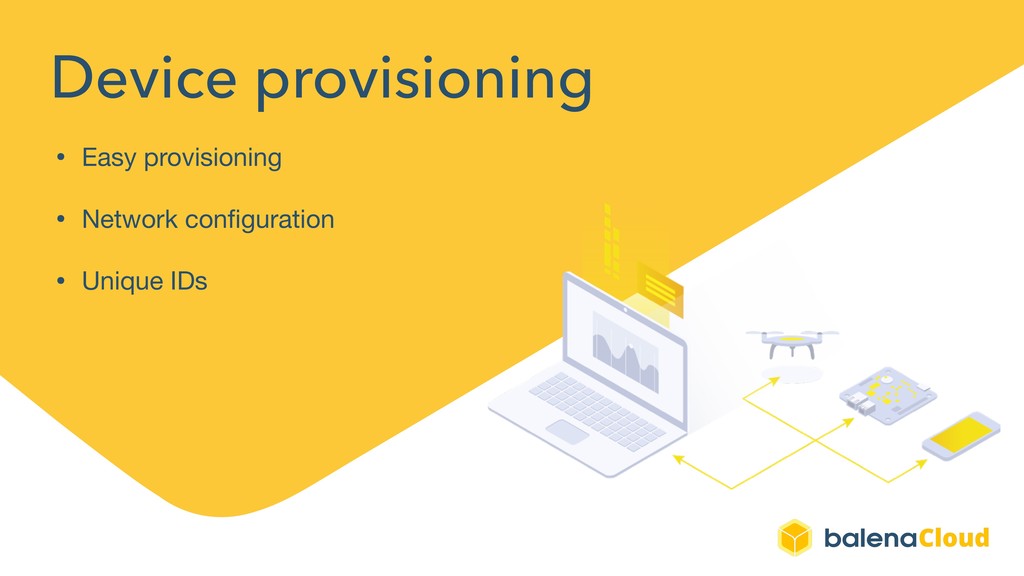 Device provisioning

• Easy provisioning

• Network configuration

• Unique IDs

balenaCloud